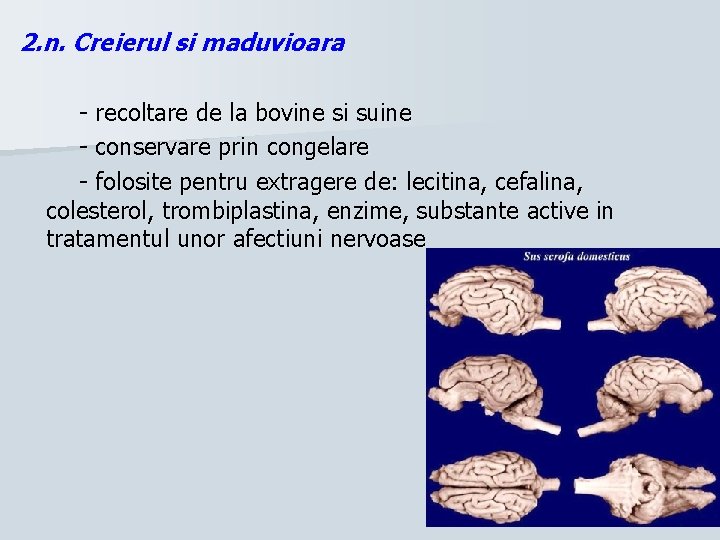 2.n. Creierul si maduvioara

- recoltare de la bovine si suine

- conservare prin congelare

- folosite pentru extragere de: lecitina, cefalina, colesterol, trombiplastina, enzime, substante active in tratamentul unor afectiuni nervoase

Sus scrofa domesticus